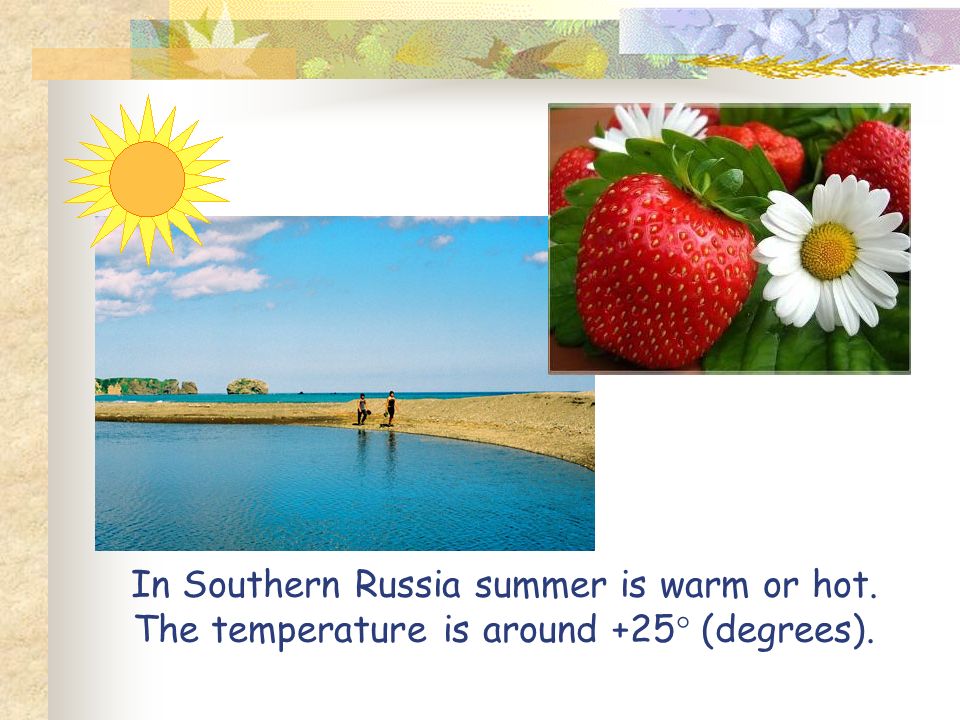 In Southern Russia summer is warm or hot. The temperature is around +25° (degrees).